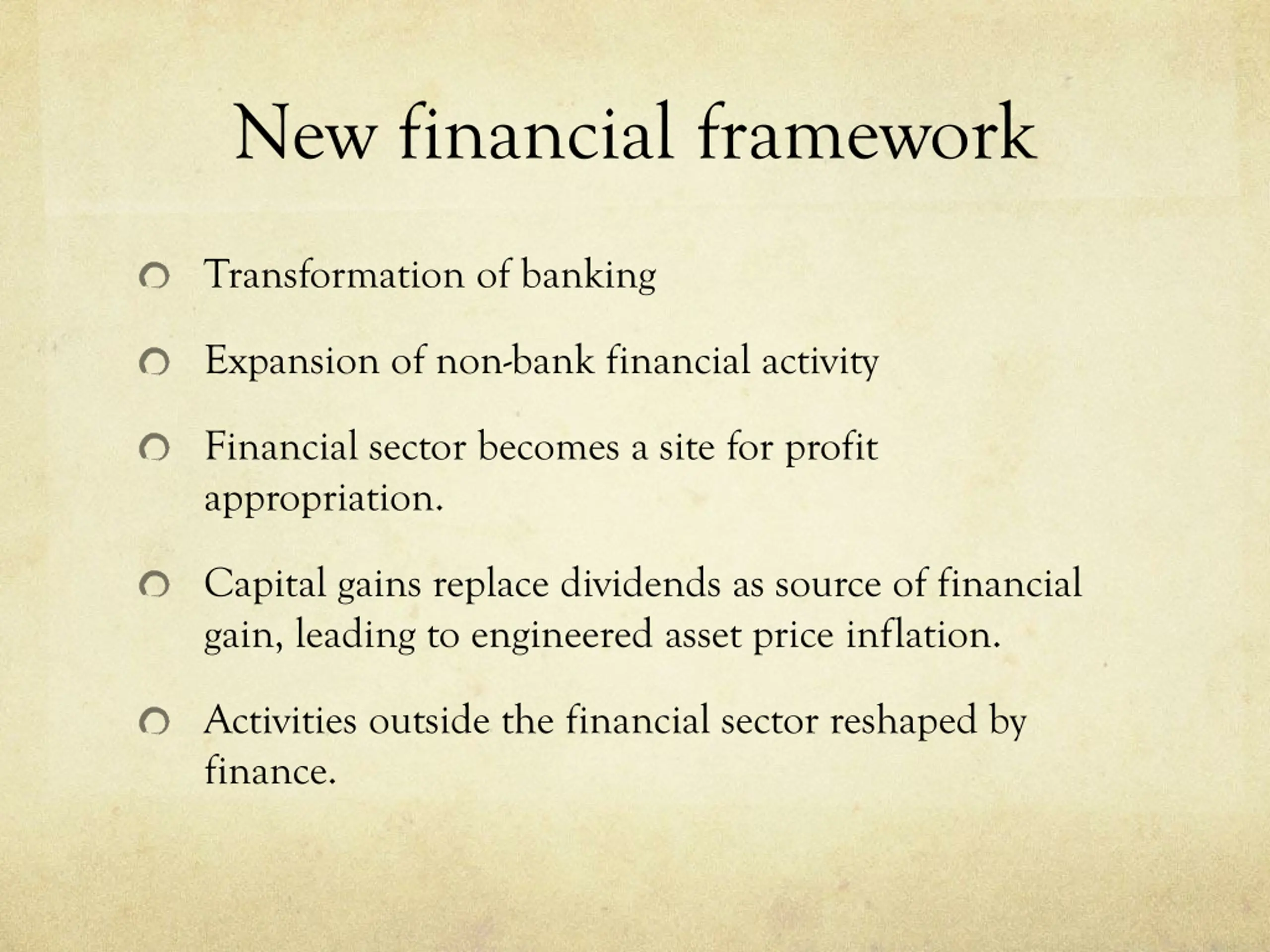 New financial framework

Transformation of banking

Expansion of non-bank financial activity

Financial sector becomes a site for profit appropriation.

Capital gains replace dividends as source of financial gain, leading to engineered asset price inflation.

Activities outside the financial sector reshaped by finance.